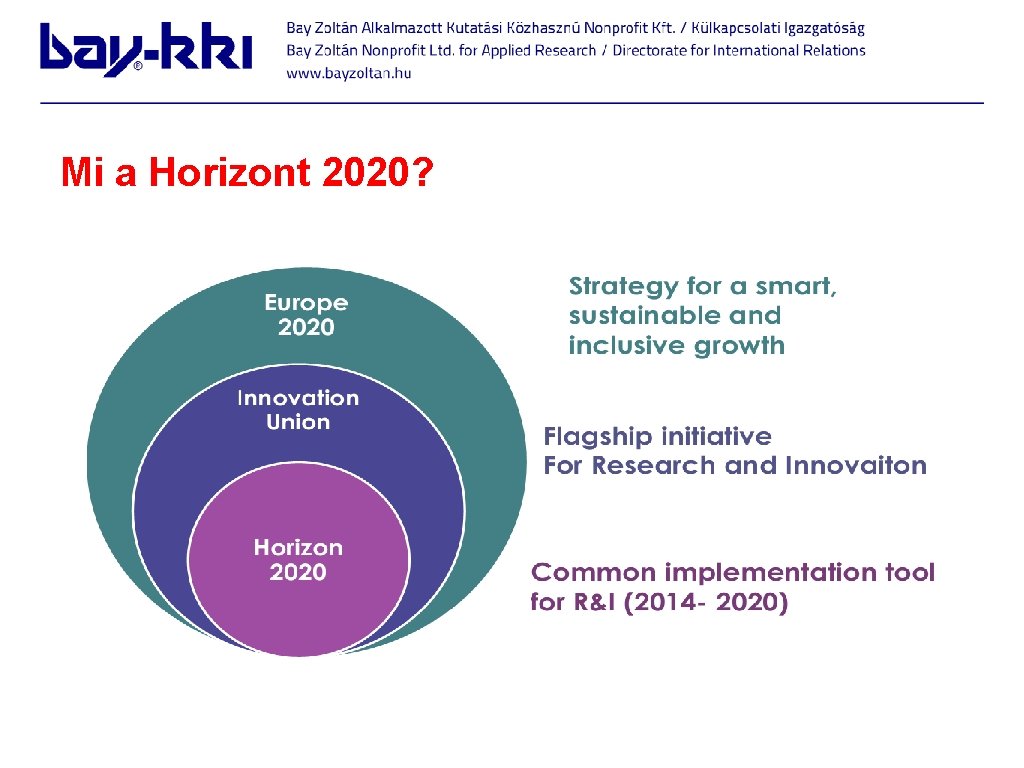 bay-kki®

Bay Zoltán Alkalmazott Kutatási Közhasznú Nonprofit Kft. / Külkapcsolati Igazgatóság
Bay Zoltán Nonprofit Ltd. for Applied Research / Directorate for International Relations
www.bayzoltan.hu

Mi a Horizont 2020?

Europe 2020

Innovation Union

Horizon 2020

Strategy for a smart, sustainable and inclusive growth

Flagship initiative For Research and Innovaiton

Common implementation tool for R&I (2014- 2020)